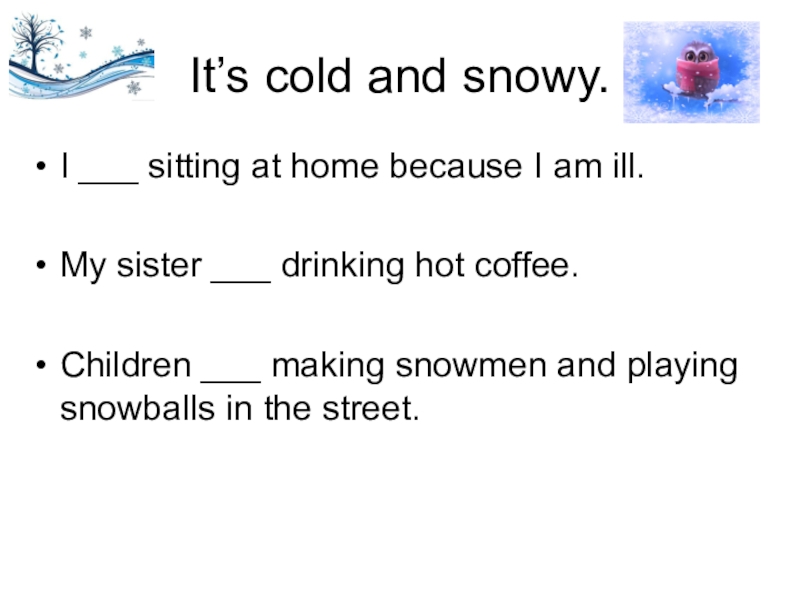 It’s cold and snowy.

• I ___ sitting at home because I am ill.

• My sister ___ drinking hot coffee.

• Children ___ making snowmen and playing snowballs in the street.